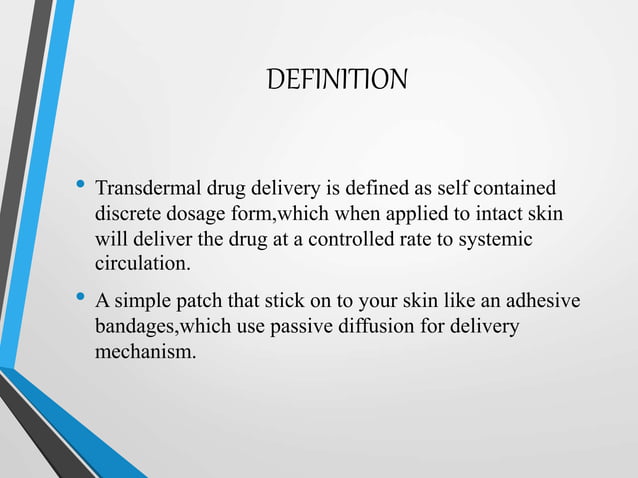 DEFINITION

• Transdermal drug delivery is defined as self contained discrete dosage form,which when applied to intact skin will deliver the drug at a controlled rate to systemic circulation.

• A simple patch that stick on to your skin like an adhesive bandages,which use passive diffusion for delivery mechanism.